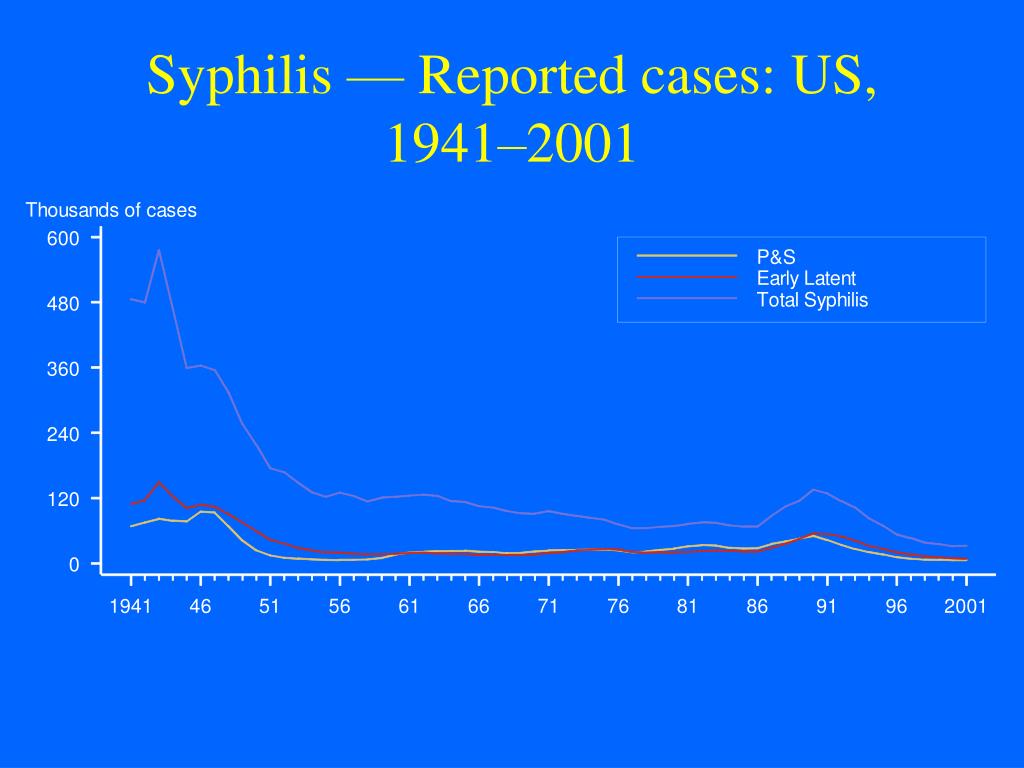 Syphilis — Reported cases: US, 1941–2001

Thousands of cases

600
480
360
240
120
0

P&S
Early Latent
Total Syphilis

1941 46 51 56 61 66 71 76 81 86 91 96 2001